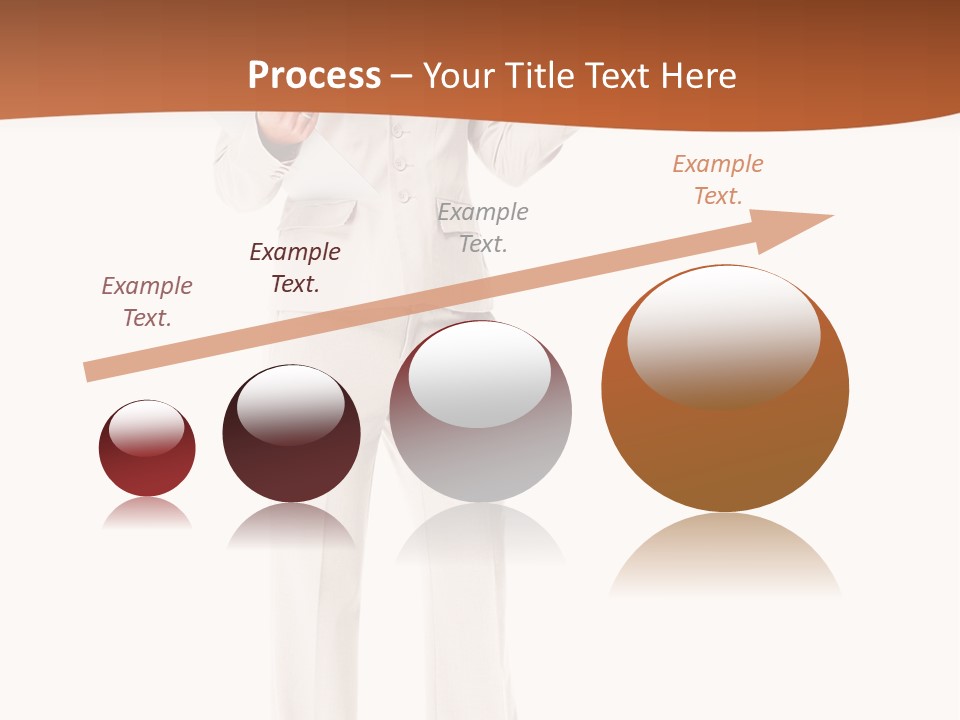 Process – Your Title Text Here

Example Text.

Example Text.

Example Text.

Example Text.